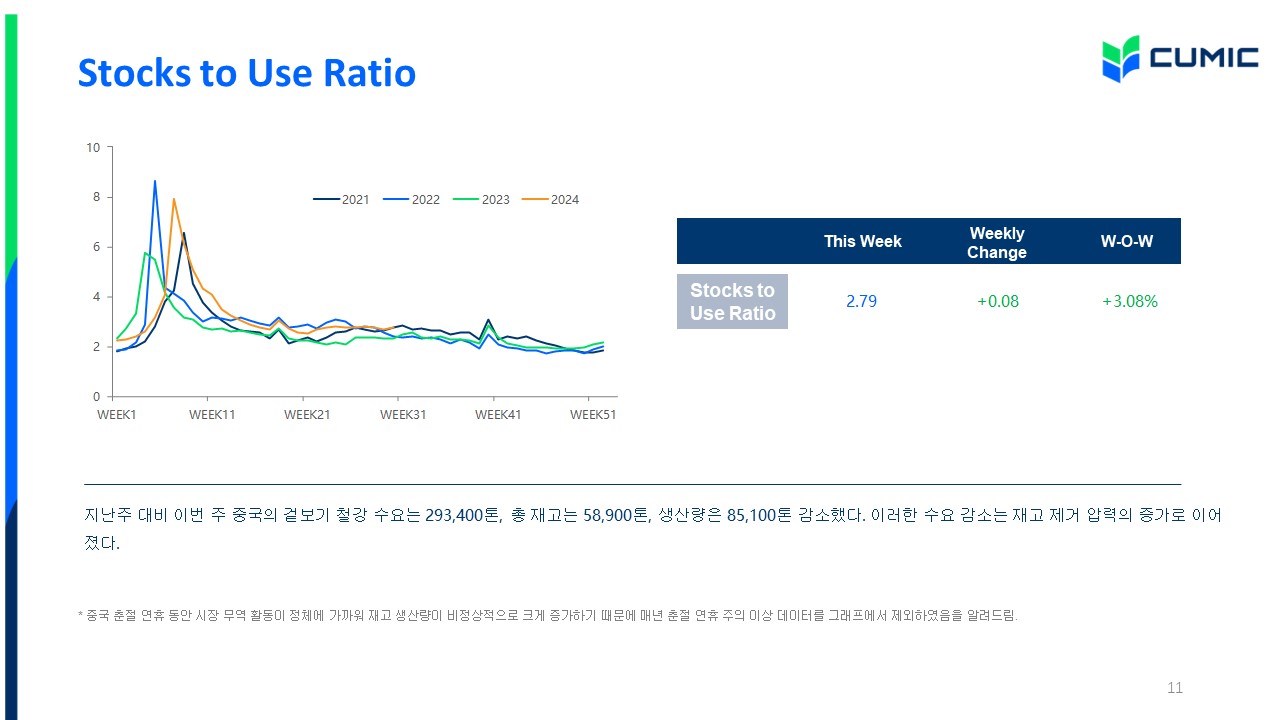 Stocks to Use Ratio

CUMIC

10
8
6
4
2
0

2021 2022 2023 2024

WEEK1 WEEK11 WEEK21 WEEK31 WEEK41 WEEK51

| | This Week | Weekly Change | W-O-W |
|---|---|---|---|
| Stocks to Use Ratio | 2.79 | +0.08 | +3.08% |

지난주 대비 이번 주 중국의 겉보기 철강 수요는 293,400톤, 총 재고는 58,900톤, 생산량은 85,100톤 감소했다. 이러한 수요 감소는 재고 제거 압력의 증가로 이어졌다.

* 중국 춘절 연휴 동안 시장 무역 활동이 정체에 가까워 재고 생산량이 비정상적으로 크게 증가하기 때문에 매년 춘절 연휴 주의 이상 데이터를 그래프에서 제외하였음을 알려드림.

11